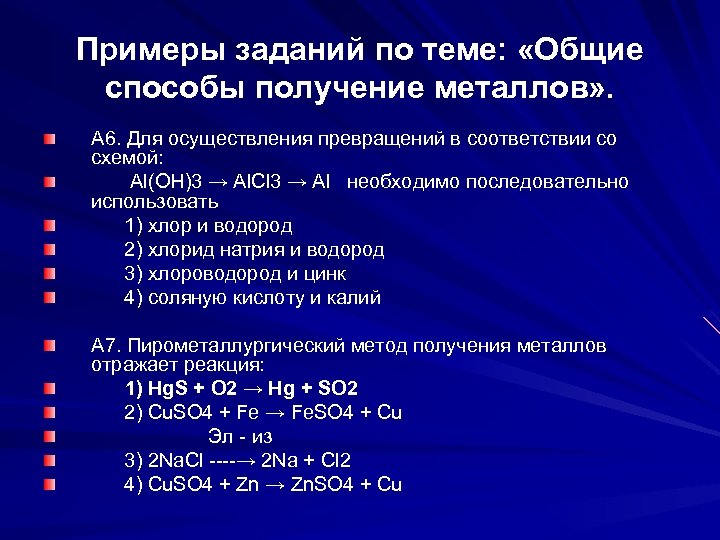 Примеры заданий по теме: «Общие способы получение металлов».

А6. Для осуществления превращений в соответствии со схемой:

Al(OH)3 → AlCl3 → Al необходимо последовательно использовать

1) хлор и водород

2) хлорид натрия и водород

3) хлороводород и цинк

4) соляную кислоту и калий

А7. Пирометаллургический метод получения металлов отражает реакция:

1) HgS + O2 → Hg + SO2

2) CuSO4 + Fe → FeSO4 + Cu

Эл - из

3) 2NaCl ----→ 2Na + Cl2

4) CuSO4 + Zn → ZnSO4 + Cu